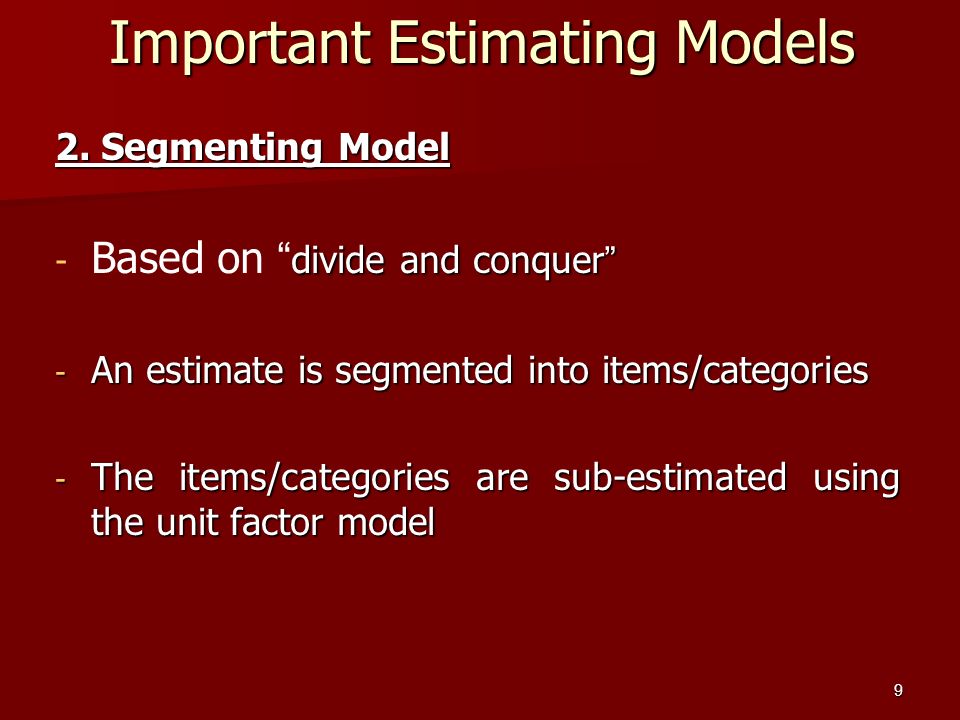 Important Estimating Models

2. Segmenting Model

- Based on “divide and conquer”

- An estimate is segmented into items/categories

- The items/categories are sub-estimated using the unit factor model

9